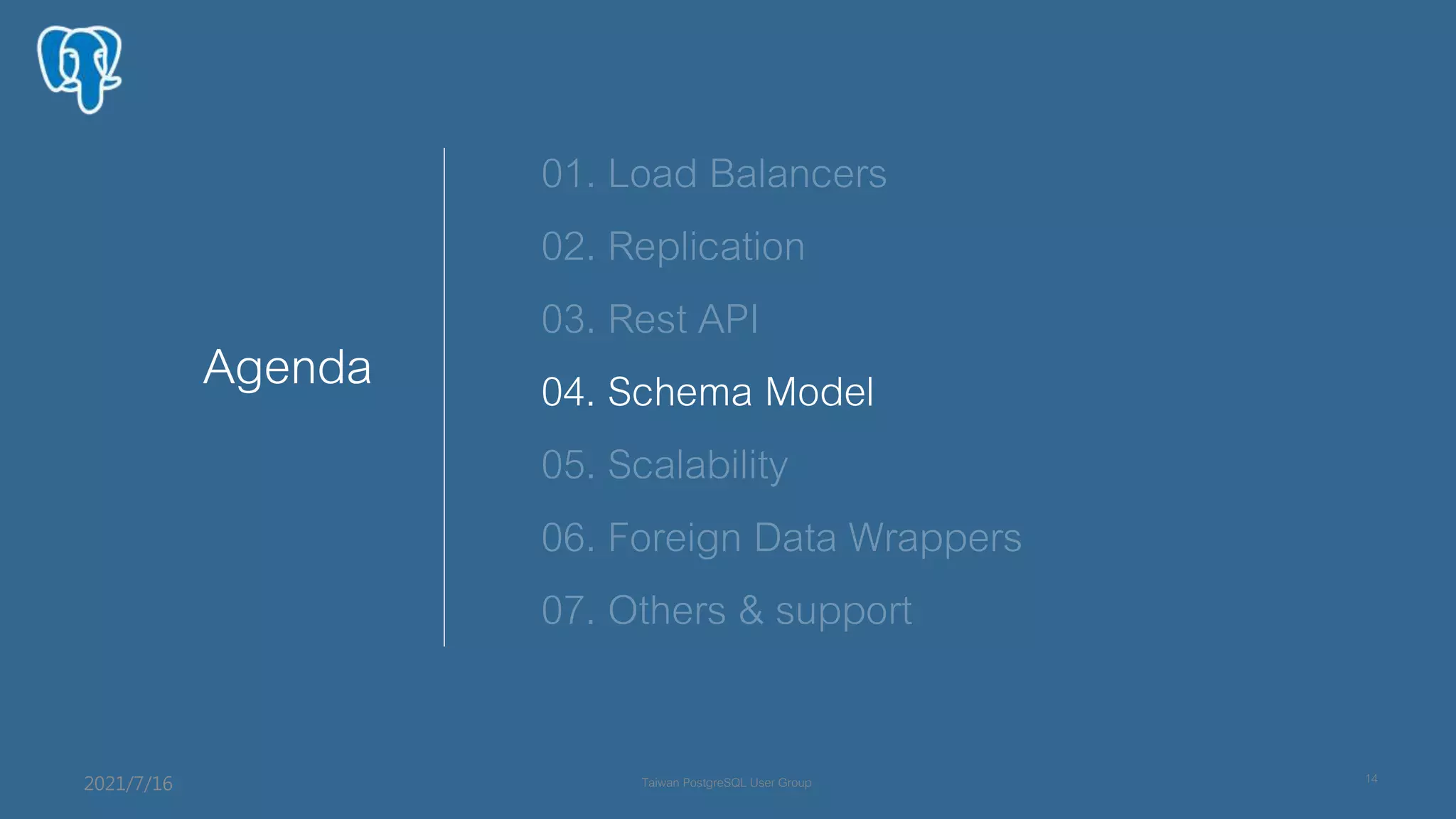 Agenda

01. Load Balancers

02. Replication

03. Rest API

04. Schema Model

05. Scalability

06. Foreign Data Wrappers

07. Others & support

2021/7/16

Taiwan PostgreSQL User Group

14